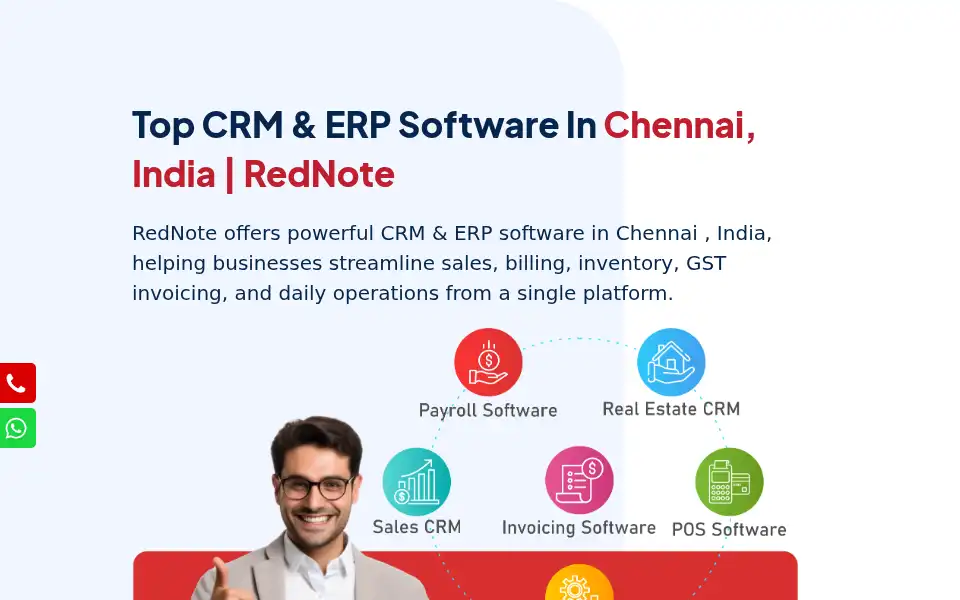 Top CRM & ERP Software In Chennai, India | RedNote

RedNote offers powerful CRM & ERP software in Chennai , India, helping businesses streamline sales, billing, inventory, GST invoicing, and daily operations from a single platform.

Payroll Software

Real Estate CRM

Sales CRM

Invoicing Software

POS Software